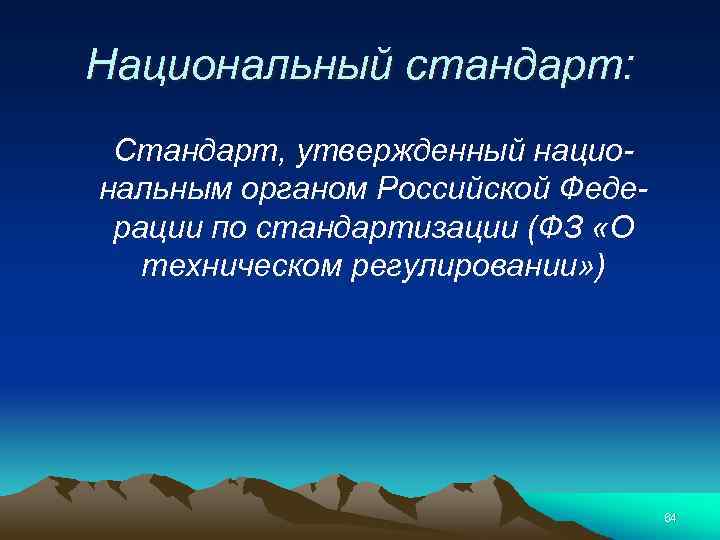 Национальный стандарт:

Стандарт, утвержденный национальным органом Российской Федерации по стандартизации (ФЗ «О техническом регулировании»)

64